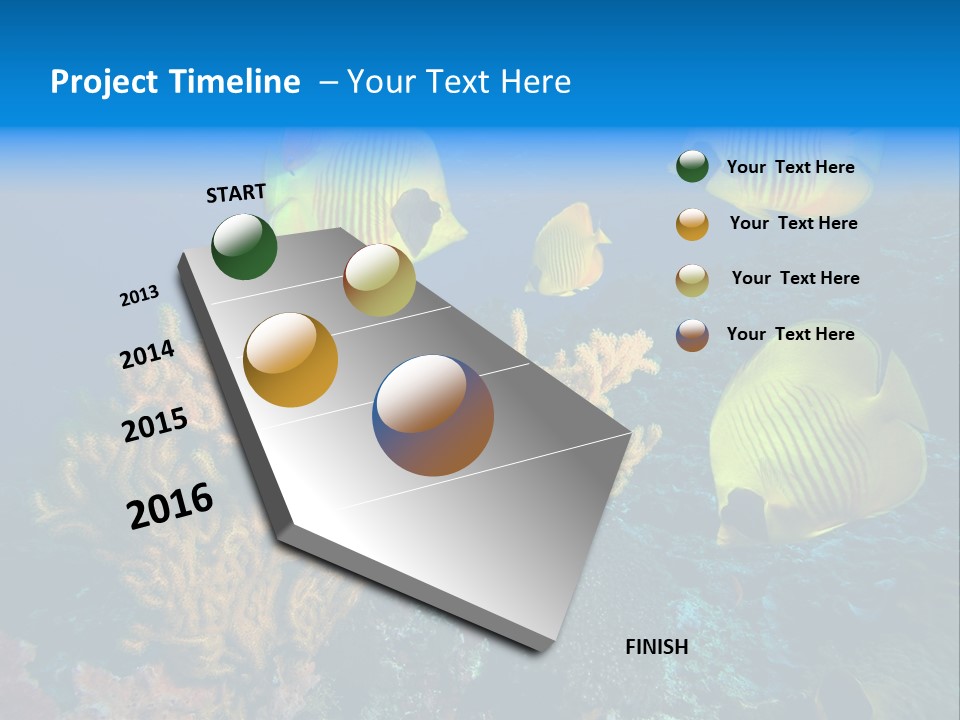 Project Timeline – Your Text Here

START

2013

2014

2015

2016

FINISH

Your Text Here

Your Text Here

Your Text Here

Your Text Here